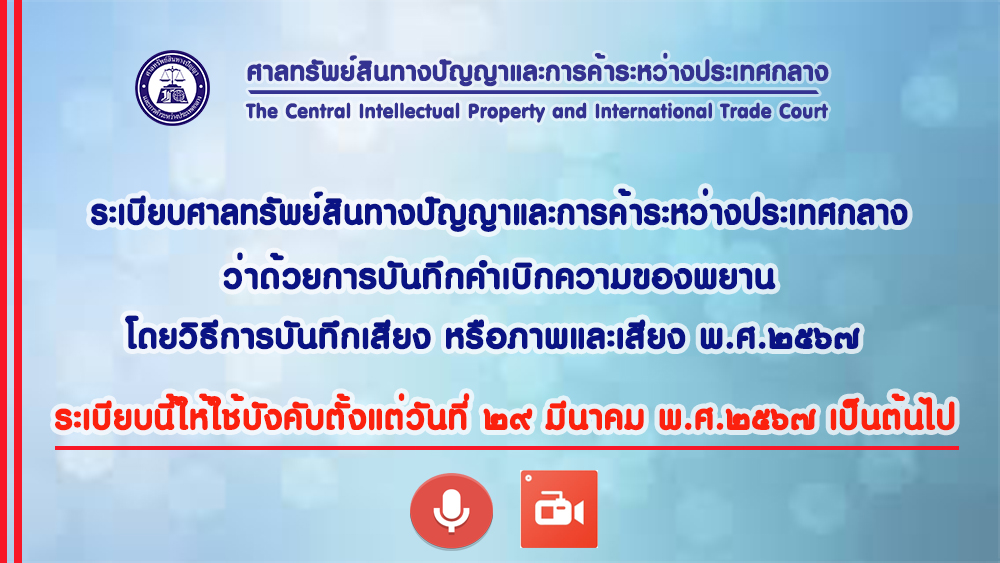 ศาลทรัพย์สินทางปัญญาและการค้าระหว่างประเทศกลาง
The Central Intellectual Property and International Trade Court

ระเบียบศาลทรัพย์สินทางปัญญาและการค้าระหว่างประเทศกลาง
ว่าด้วยการบันทึกคำเบิกความของพยาน
โดยวิธีการบันทึกเสียง หรือภาพและเสียง พ.ศ.๒๕๖๗

ระเบียบนี้ให้ใช้บังคับตั้งแต่วันที่ ๒๙ มีนาคม พ.ศ.๒๕๖๗ เป็นต้นไป